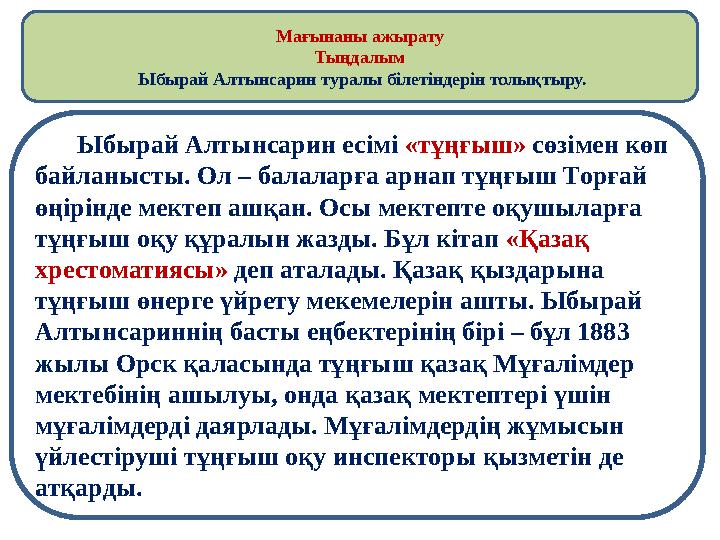 Мағынаны ажырату
Тыңдалым
Ыбырай Алтынсарин туралы білетіндерін толықтыру.

Ыбырай Алтынсарин есімі «тұңғыш» сөзімен көп байланысты. Ол – балаларға арнап тұңғыш Торғай өңірінде мектеп ашқан. Осы мектепте оқушыларға тұңғыш оқу құралын жазды. Бұл кітап «Қазақ хрестоматиясы» деп аталады. Қазақ қыздарына тұңғыш өнерге үйрету мекемелерін ашты. Ыбырай Алтынсариннің басты еңбектерінің бірі – бұл 1883 жылы Орск қаласында тұңғыш қазақ Мұғалімдер мектебінің ашылуы, онда қазақ мектептері үшін мұғалімдерді даярлады. Мұғалімдердің жұмысын үйлестіруші тұңғыш оқу инспекторы қызметін де атқарды.